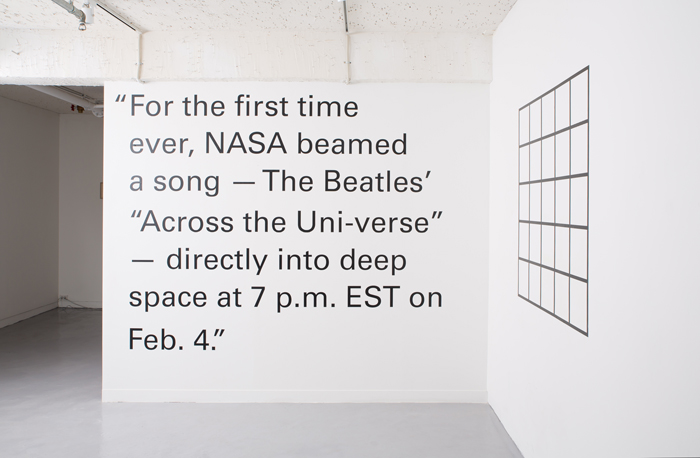 “For the first time ever, NASA beamed a song — The Beatles’ “Across the Uni-verse” — directly into deep space at 7 p.m. EST on Feb. 4.”